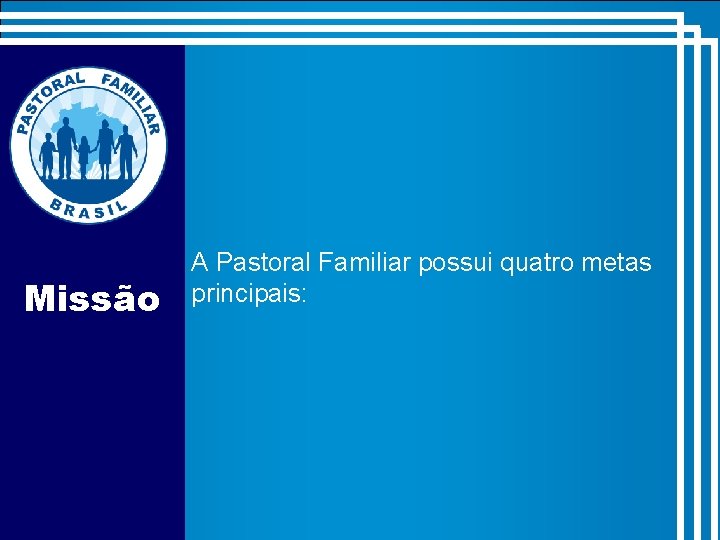 PASTORAL FAMILIAR
BRASIL

Missão

A Pastoral Familiar possui quatro metas principais: